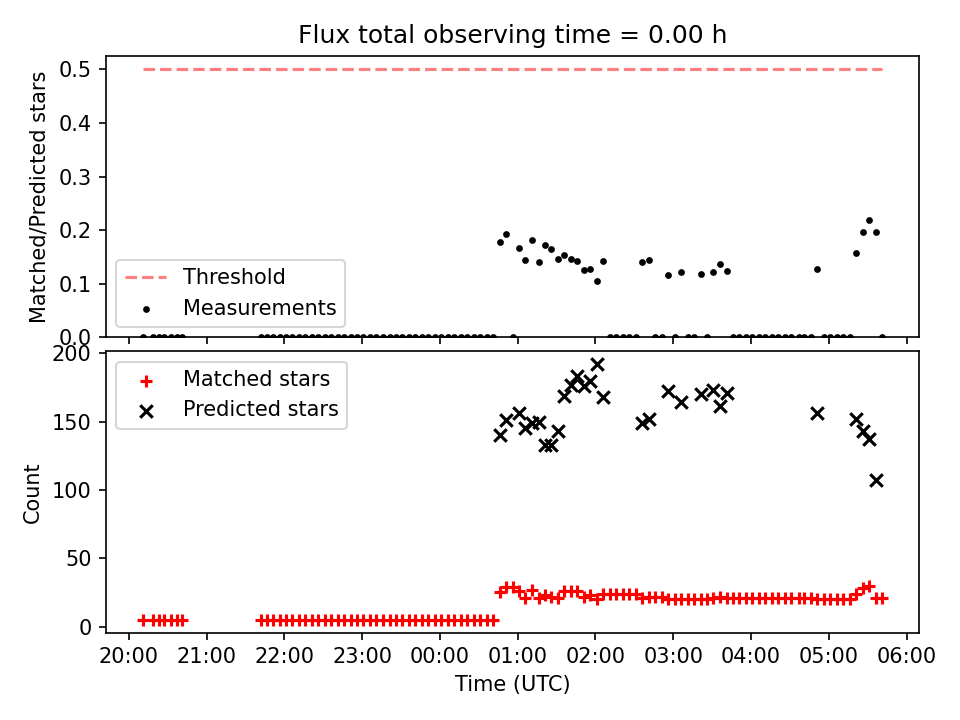 Flux total observing time = 0.00 h

Matched/Predicted stars

0.5
0.4
0.3
0.2
0.1
0.0

Threshold
Measurements

Count

200
150
100
50
0

Matched stars
Predicted stars

20:00 21:00 22:00 23:00 00:00 01:00 02:00 03:00 04:00 05:00 06:00

Time (UTC)